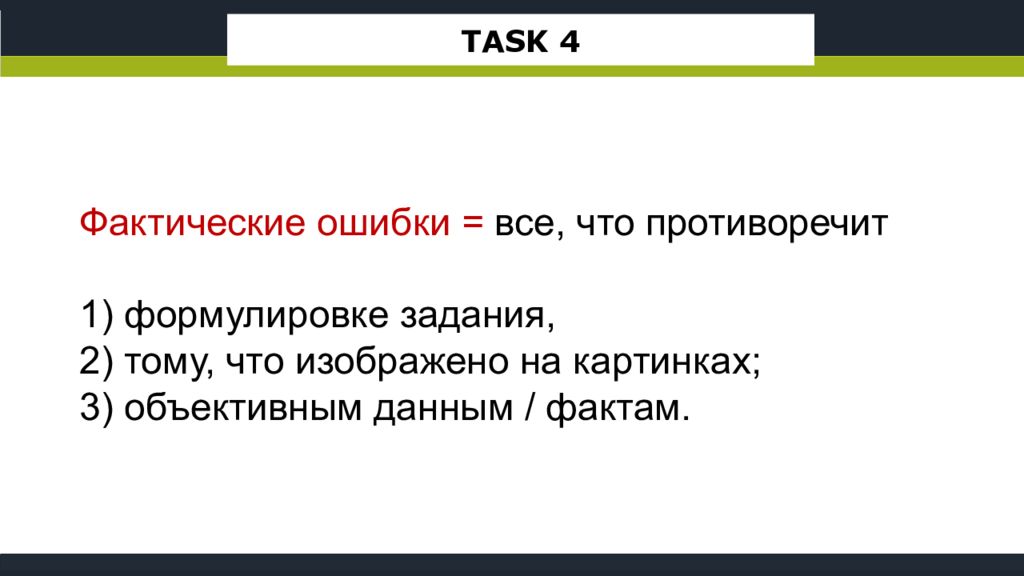 TASK 4

Фактические ошибки = все, что противоречит

1) формулировке задания,
2) тому, что изображено на картинках;
3) объективным данным / фактам.